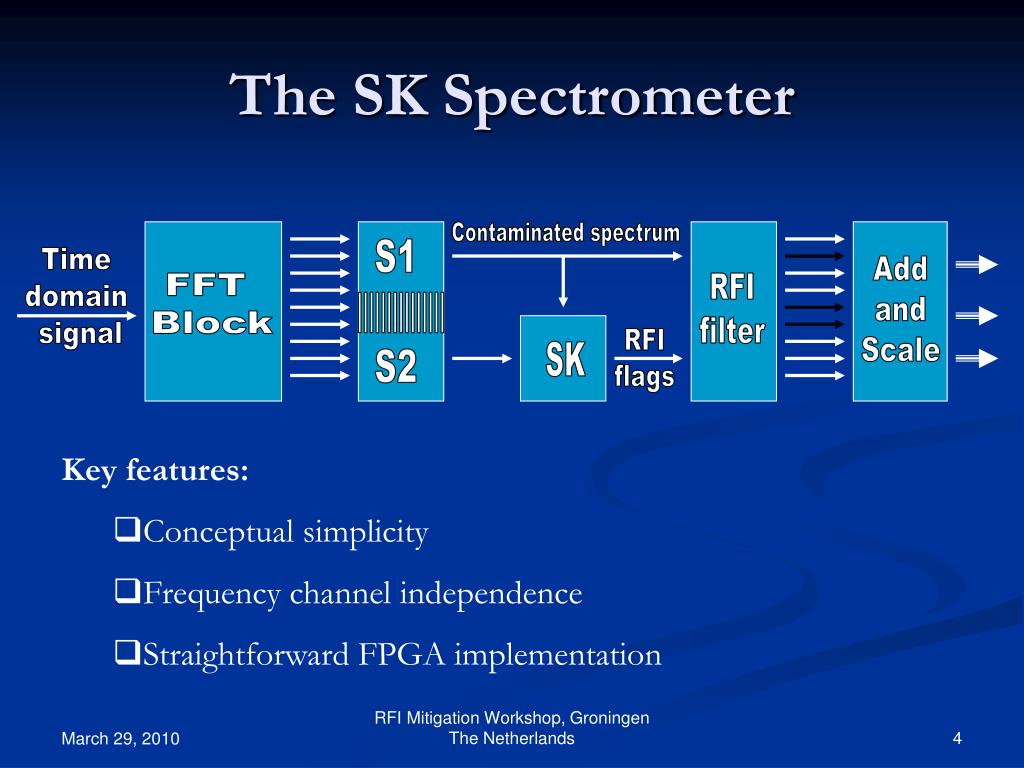 The SK Spectrometer

Time domain signal

FFT Block

S1

S2

Contaminated spectrum

SK

RFI flags

RFI filter

Add and Scale

Key features:

❑Conceptual simplicity

❑Frequency channel independence

❑Straightforward FPGA implementation

March 29, 2010

RFI Mitigation Workshop, Groningen
The Netherlands

4